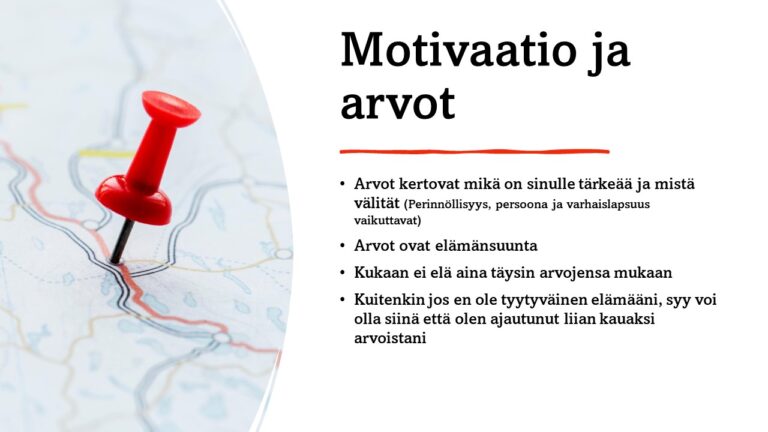 Motivaatio ja arvot

• Arvot kertovat mikä on sinulle tärkeää ja mistä välität (Perinnöllisyys, persoona ja varhaislapsuus vaikuttavat)
• Arvot ovat elämänsuunta
• Kukaan ei elä aina täysin arvojensa mukaan
• Kuitenkin jos en ole tyytyväinen elämääni, syy voi olla siinä että olen ajautunut liian kauaksi arvoistani